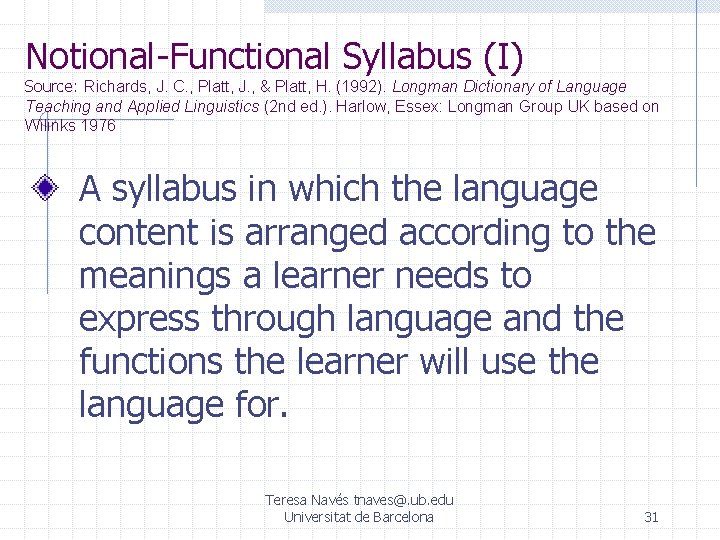 Notional-Functional Syllabus (I)
Source: Richards, J. C., Platt, J., & Platt, H. (1992). Longman Dictionary of Language Teaching and Applied Linguistics (2nd ed.). Harlow, Essex: Longman Group UK based on Wilinks 1976

A syllabus in which the language content is arranged according to the meanings a learner needs to express through language and the functions the learner will use the language for.

Teresa Navés tnaves@.ub.edu
Universitat de Barcelona

31